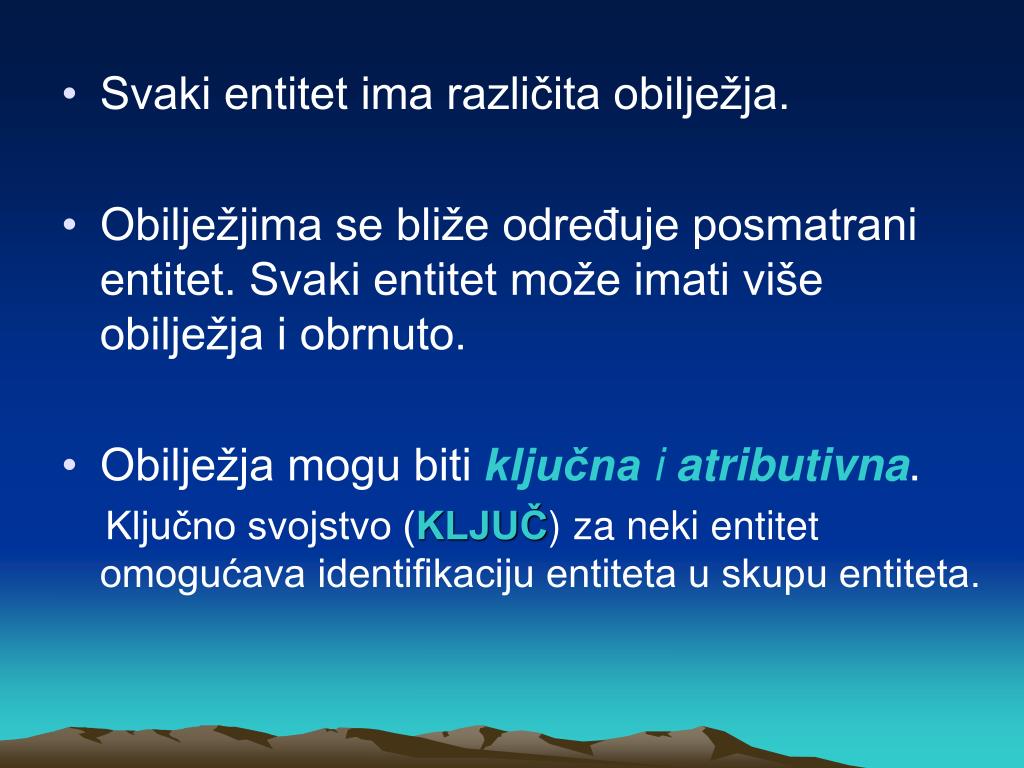 • Svaki entitet ima različita obilježja.

• Obilježjima se bliže određuje posmatrani entitet. Svaki entitet može imati više obilježja i obrnuto.

• Obilježja mogu biti ključna i atributivna.

Ključno svojstvo (KLJUČ) za neki entitet omogućava identifikaciju entiteta u skupu entiteta.